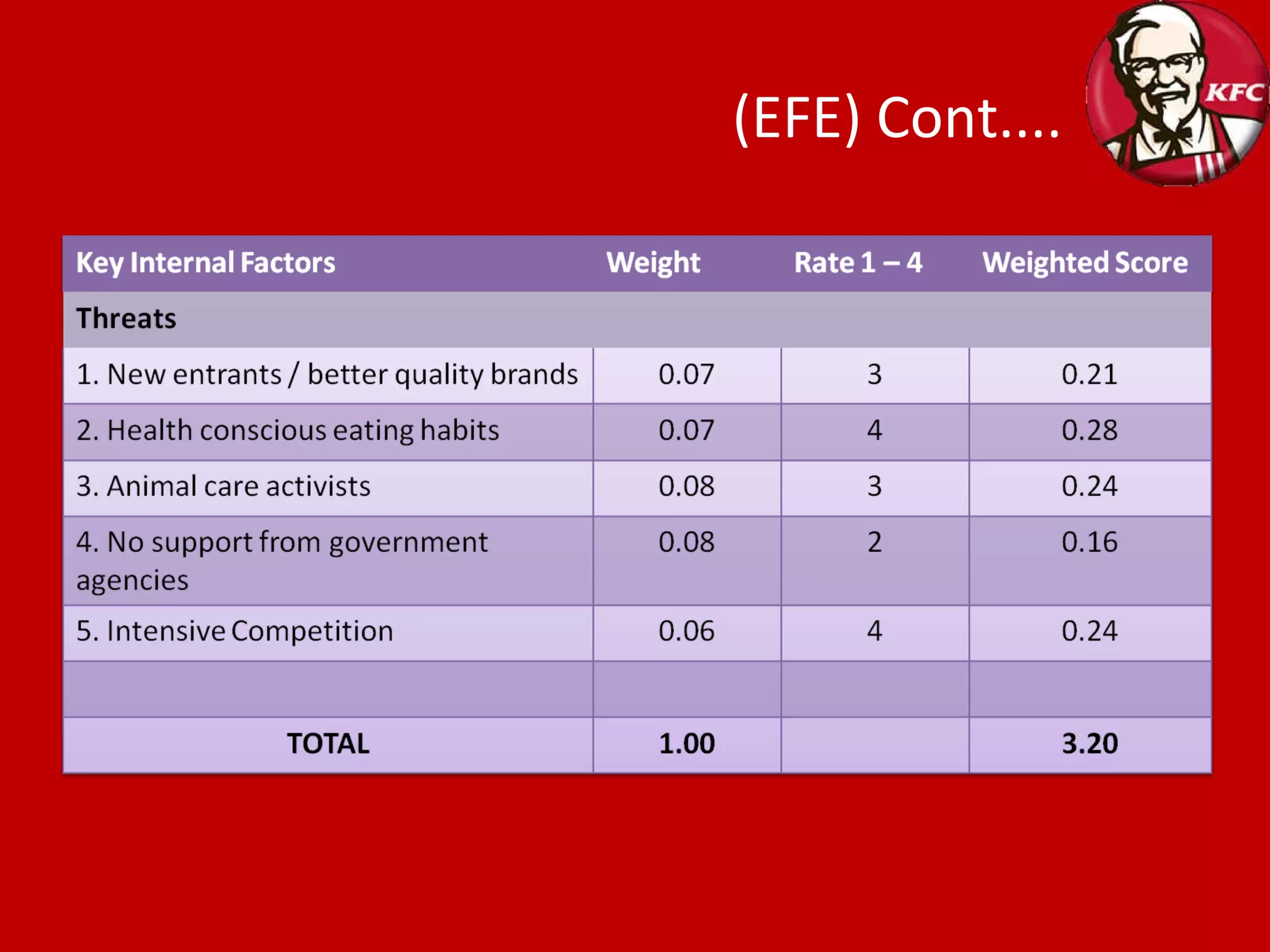 (EFE) Cont....

KFC

| Key Internal Factors | Weight | Rate 1 – 4 | Weighted Score |
|---|---|---|---|
| Threats | | | |
| 1. New entrants / better quality brands | 0.07 | 3 | 0.21 |
| 2. Health conscious eating habits | 0.07 | 4 | 0.28 |
| 3. Animal care activists | 0.08 | 3 | 0.24 |
| 4. No support from government agencies | 0.08 | 2 | 0.16 |
| 5. Intensive Competition | 0.06 | 4 | 0.24 |
| | | | |
| TOTAL | 1.00 | | 3.20 |